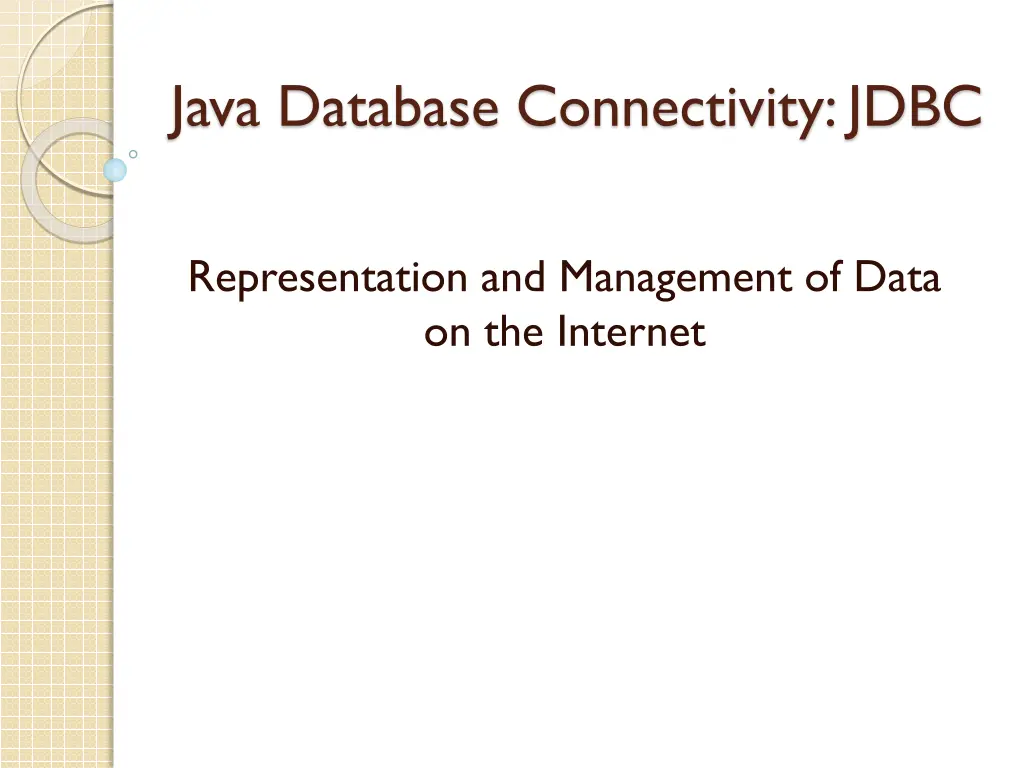 Java Database Connectivity: JDBC

Representation and Management of Data on the Internet